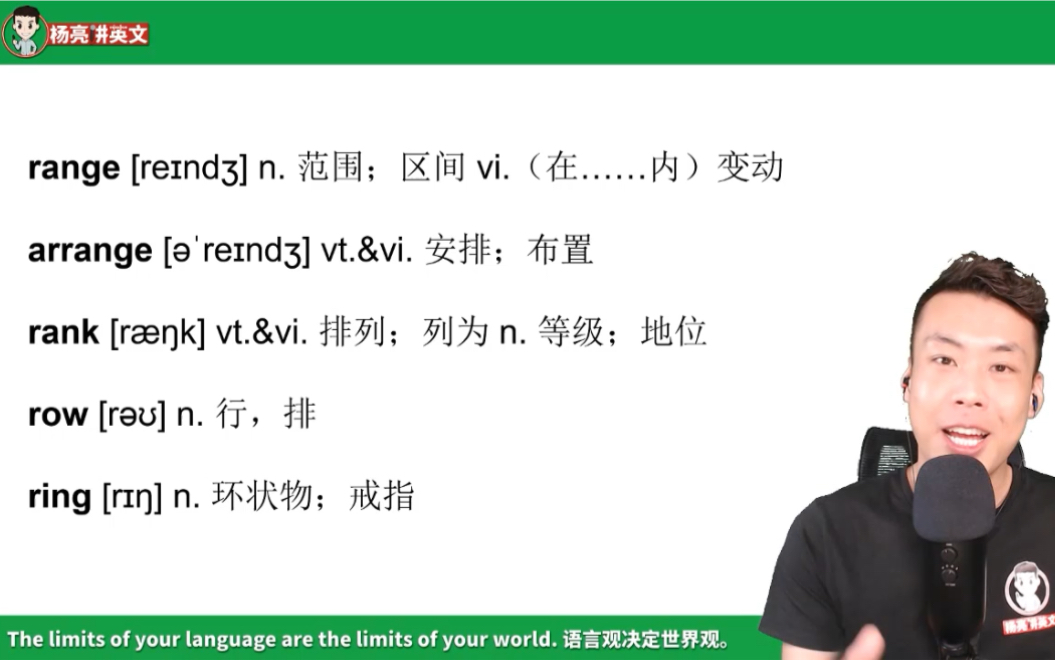 杨亮讲英文

range [reɪndʒ] n. 范围；区间 vi.（在……内）变动

arrange [əˈreɪndʒ] vt.&vi. 安排；布置

rank [ræŋk] vt.&vi. 排列；列为 n. 等级；地位

row [rəʊ] n. 行，排

ring [rɪŋ] n. 环状物；戒指

杨亮讲英文

The limits of your language are the limits of your world. 语言观决定世界观。